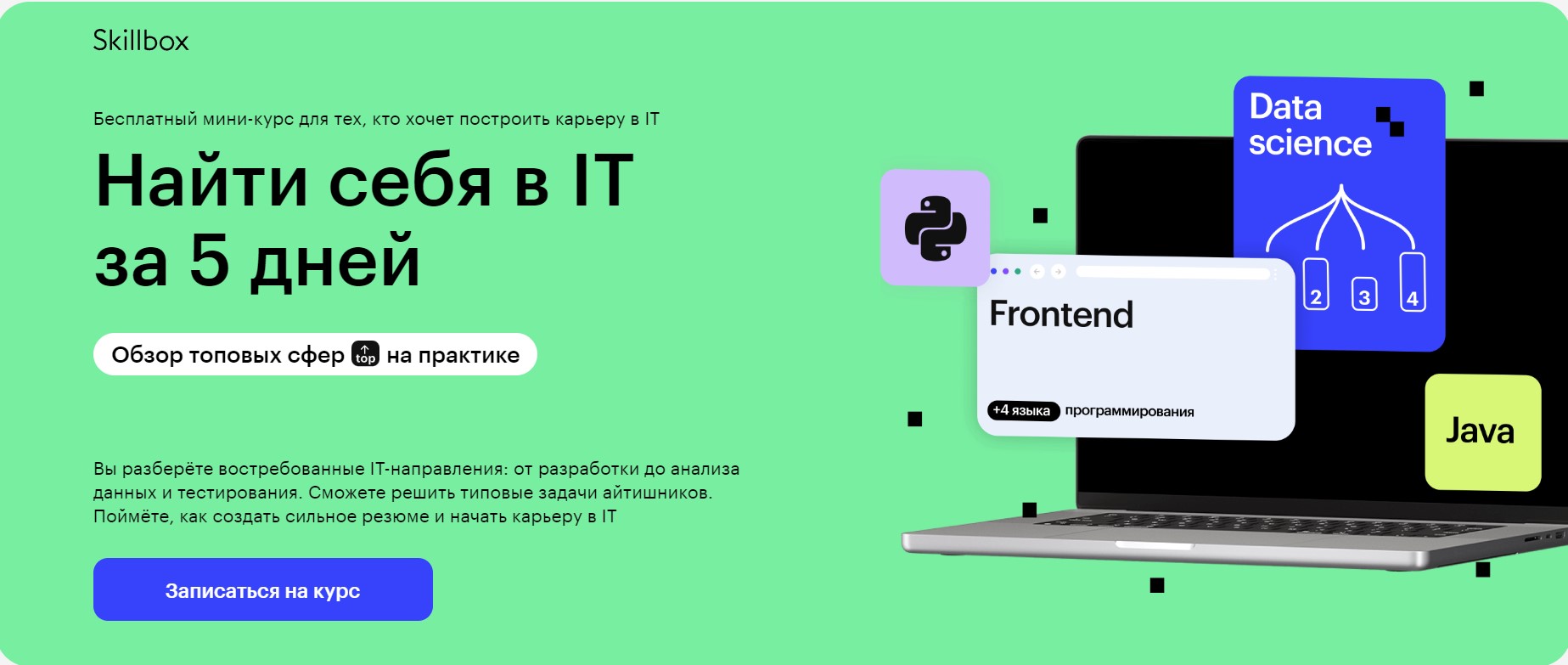 Skillbox

Бесплатный мини-курс для тех, кто хочет построить карьеру в IT

Найти себя в IT за 5 дней

Обзор топовых сфер top на практике

Вы разберёте востребованные IT-направления: от разработки до анализа данных и тестирования. Сможете решить типовые задачи айтишников. Поймёте, как создать сильное резюме и начать карьеру в IT

Записаться на курс

Data science

2 3 4

Frontend

+4 языка программирования

Java